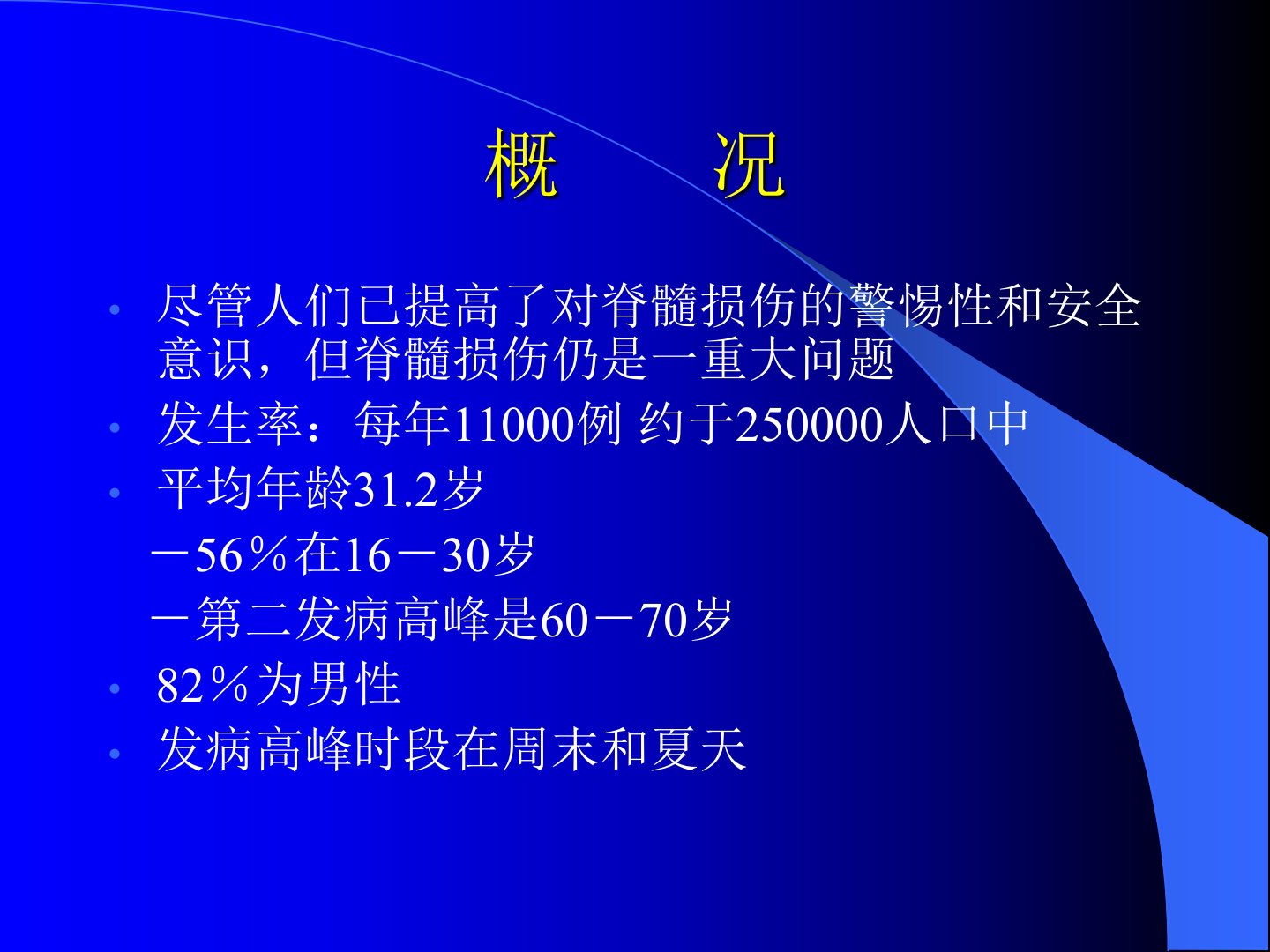 概　　况

• 尽管人们已提高了对脊髓损伤的警惕性和安全意识，但脊髓损伤仍是一重大问题
• 发生率：每年11000例 约于250000人口中
• 平均年龄31.2岁
－56％在16－30岁
－第二发病高峰是60－70岁
• 82％为男性
• 发病高峰时段在周末和夏天